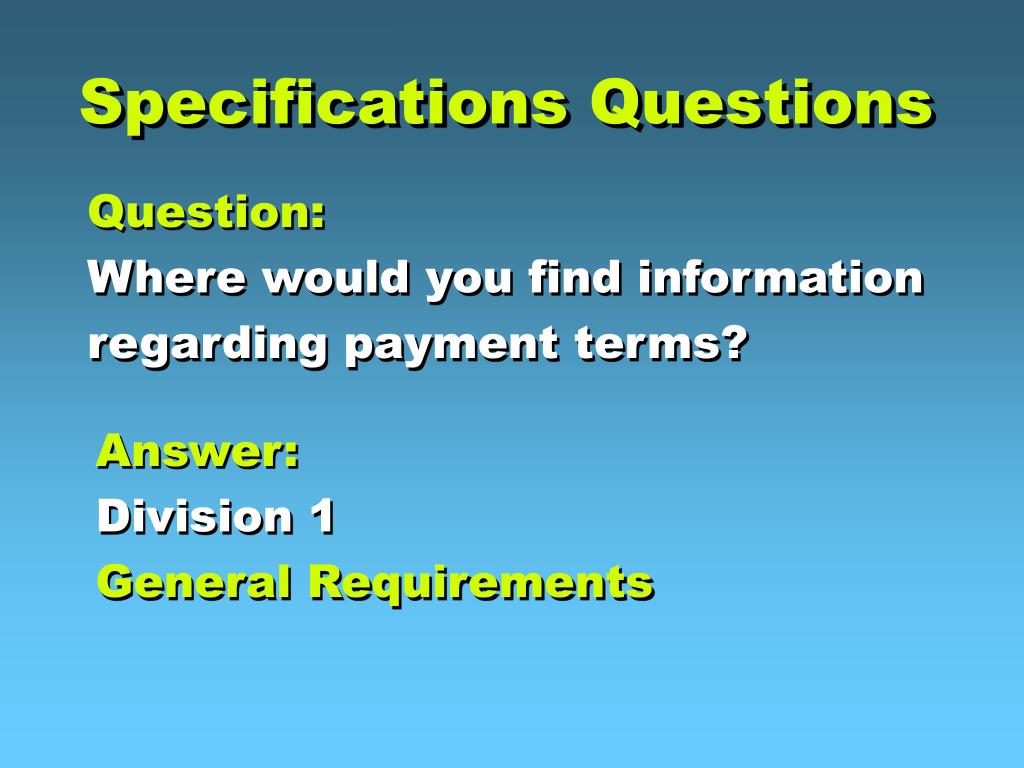 Specifications Questions

Question:
Where would you find information regarding payment terms?

Answer:
Division 1
General Requirements